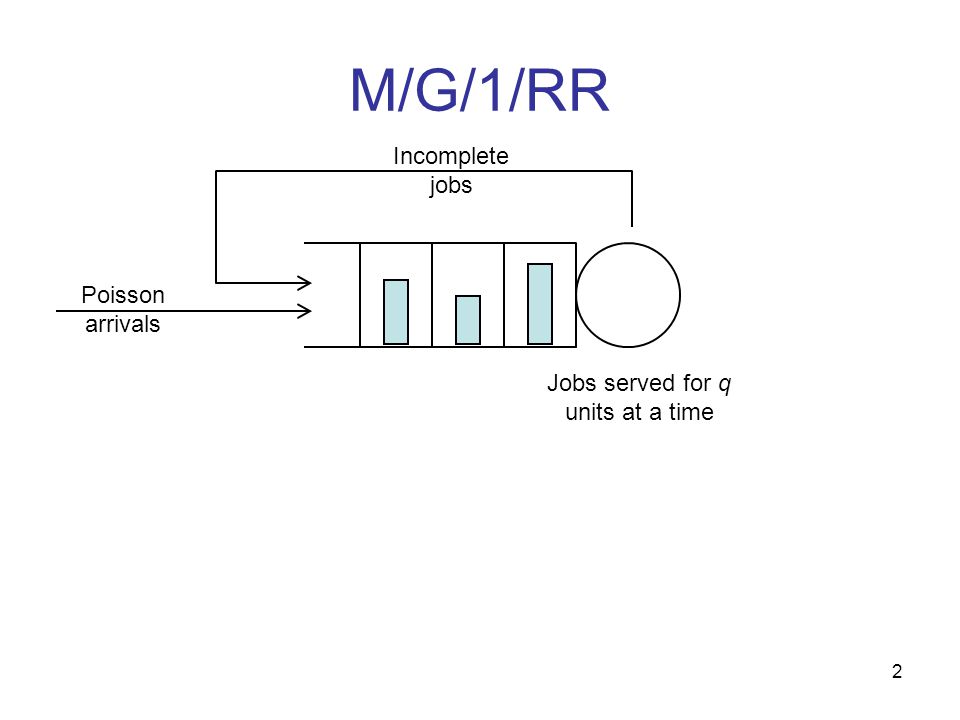 M/G/1/RR

Incomplete jobs

Poisson arrivals

Jobs served for $q$ units at a time

2